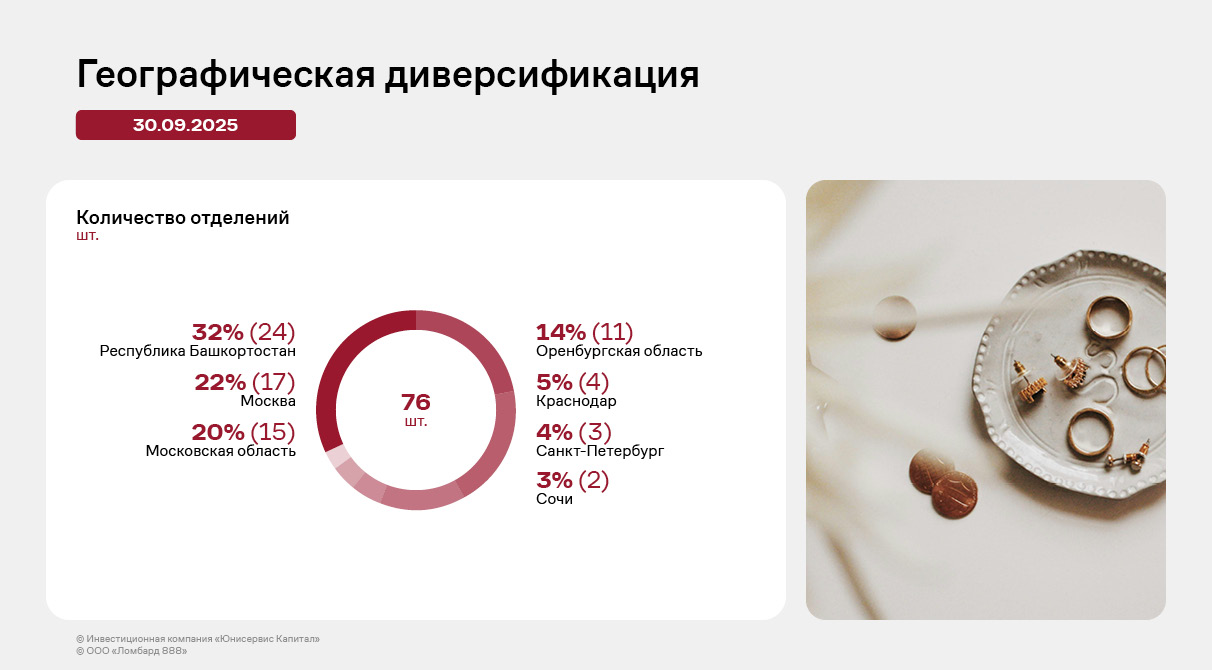 Географическая диверсификация

30.09.2025

Количество отделений
шт.

32% (24)
Республика Башкортостан

22% (17)
Москва

20% (15)
Московская область

76
шт.

14% (11)
Оренбургская область

5% (4)
Краснодар

4% (3)
Санкт-Петербург

3% (2)
Сочи

© Инвестиционная компания «Юнисервис Капитал»
© ООО «Ломбард 888»